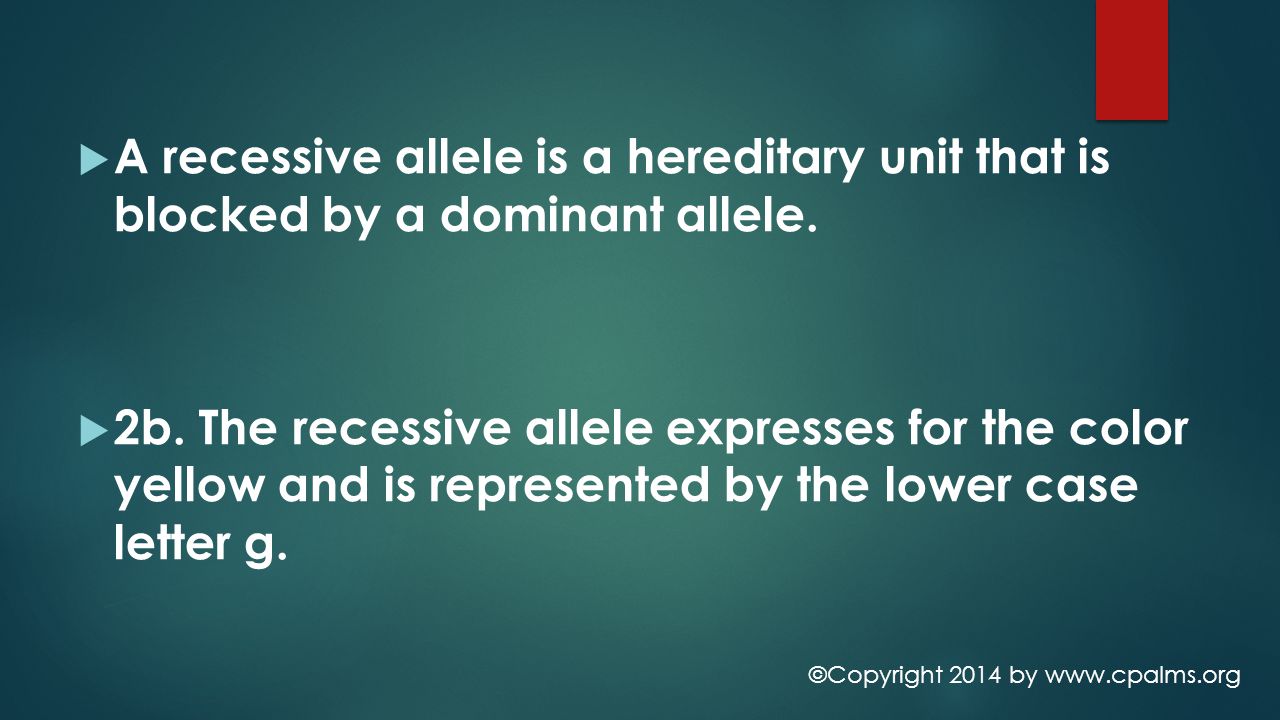 A recessive allele is a hereditary unit that is blocked by a dominant allele.

2b. The recessive allele expresses for the color yellow and is represented by the lower case letter g.

©Copyright 2014 by www.cpalms.org